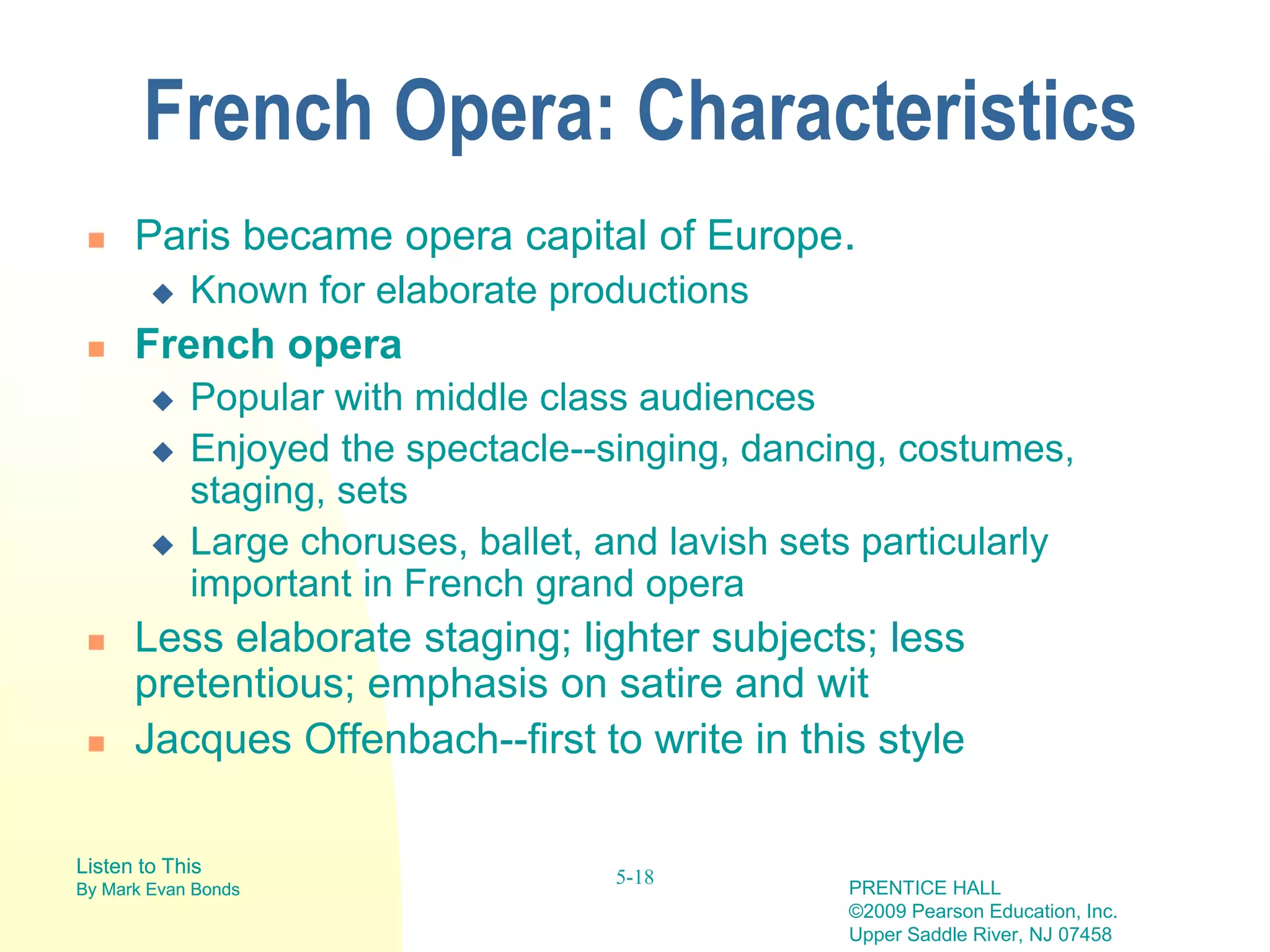 French Opera: Characteristics

Paris became opera capital of Europe.
Known for elaborate productions

French opera
Popular with middle class audiences
Enjoyed the spectacle--singing, dancing, costumes, staging, sets
Large choruses, ballet, and lavish sets particularly important in French grand opera

Less elaborate staging; lighter subjects; less pretentious; emphasis on satire and wit

Jacques Offenbach--first to write in this style

Listen to This
By Mark Evan Bonds

5-18

PRENTICE HALL
©2009 Pearson Education, Inc.
Upper Saddle River, NJ 07458